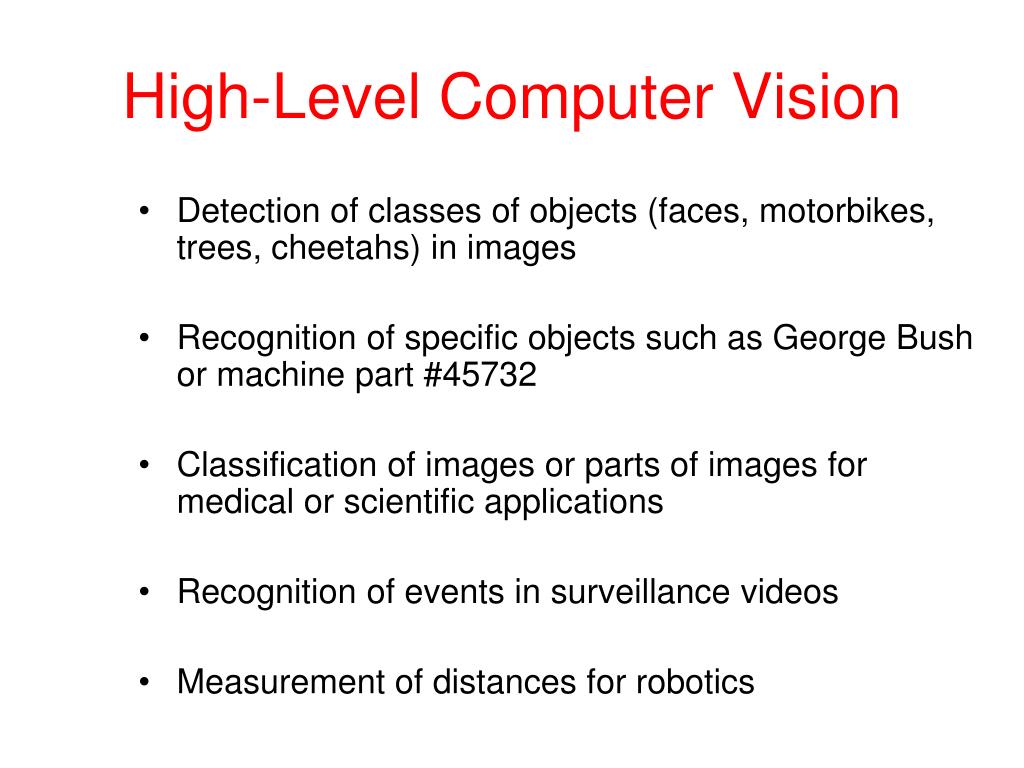 High-Level Computer Vision

• Detection of classes of objects (faces, motorbikes, trees, cheetahs) in images

• Recognition of specific objects such as George Bush or machine part #45732

• Classification of images or parts of images for medical or scientific applications

• Recognition of events in surveillance videos

• Measurement of distances for robotics